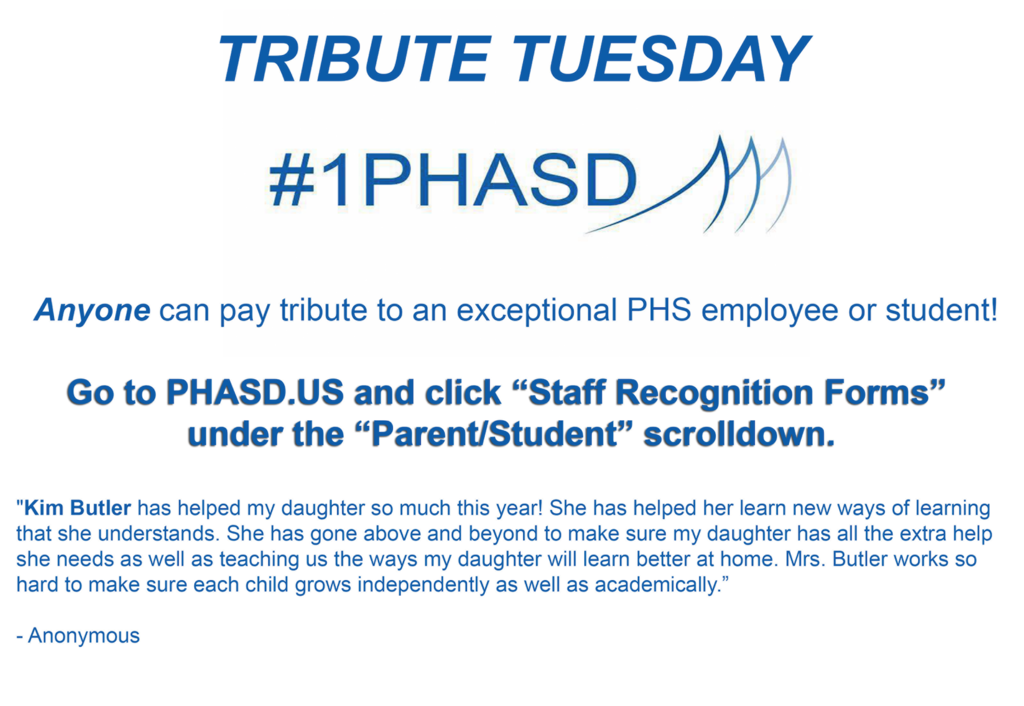 TRIBUTE TUESDAY

#1PHASD

Anyone can pay tribute to an exceptional PHS employee or student!

Go to PHASD.US and click “Staff Recognition Forms” under the “Parent/Student” scrolldown.

"Kim Butler has helped my daughter so much this year! She has helped her learn new ways of learning that she understands. She has gone above and beyond to make sure my daughter has all the extra help she needs as well as teaching us the ways my daughter will learn better at home. Mrs. Butler works so hard to make sure each child grows independently as well as academically.”

- Anonymous